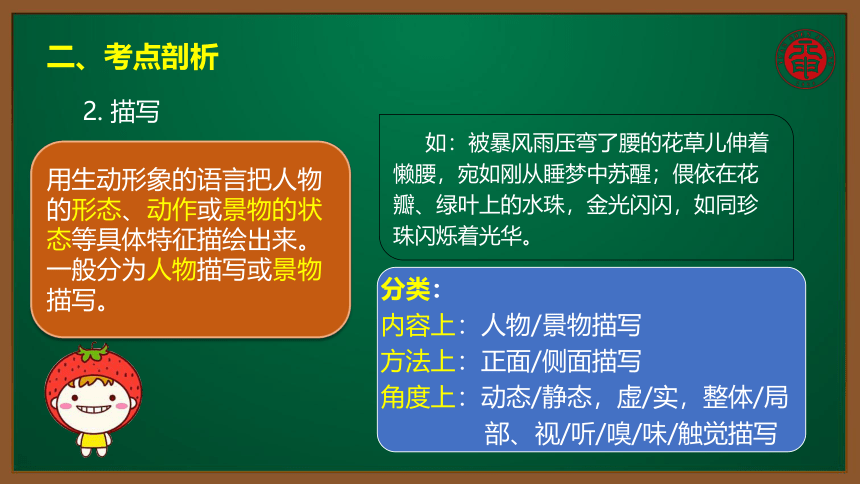 二、考点剖析

2. 描写

用生动形象的语言把人物的形态、动作或景物的状态等具体特征描绘出来。一般分为人物描写或景物描写。

如：被暴风雨压弯了腰的花草儿伸着懒腰，宛如刚从睡梦中苏醒；偎依在花瓣、绿叶上的水珠，金光闪闪，如同珍珠闪烁着光华。

分类：
内容上：人物/景物描写
方法上：正面/侧面描写
角度上：动态/静态，虚/实，整体/局部、视/听/嗅/味/触觉描写